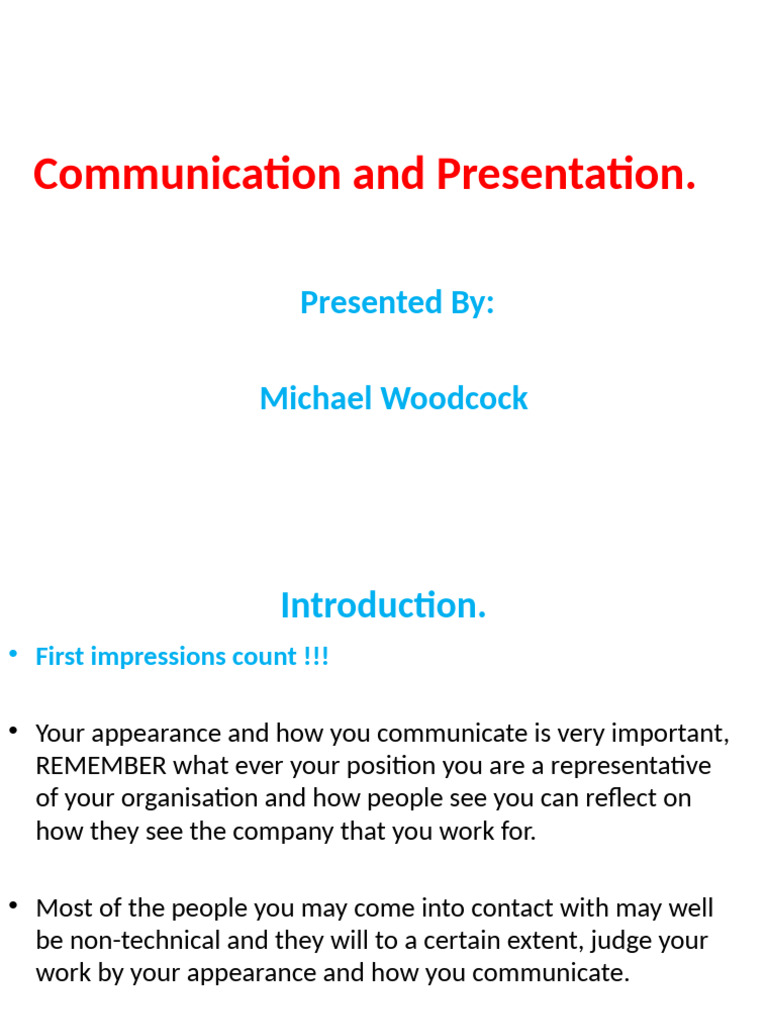 Communication and Presentation.

Presented By:

Michael Woodcock

Introduction.

• First impressions count !!!

• Your appearance and how you communicate is very important, REMEMBER what ever your position you are a representative of your organisation and how people see you can reflect on how they see the company that you work for.

• Most of the people you may come into contact with may well be non-technical and they will to a certain extent, judge your work by your appearance and how you communicate.